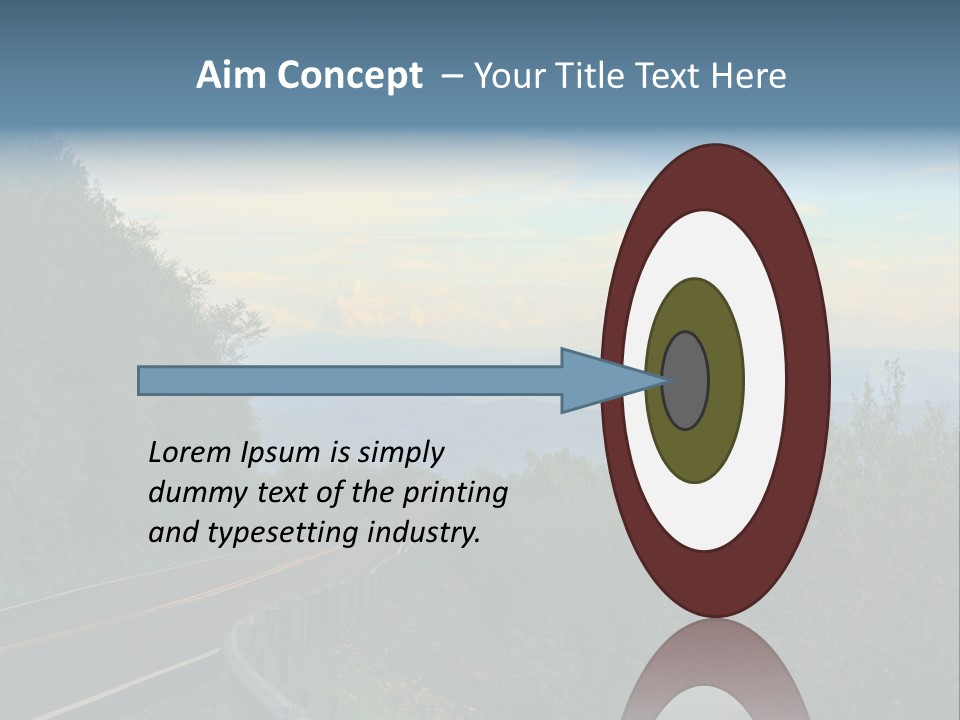 Aim Concept – Your Title Text Here

Lorem Ipsum is simply dummy text of the printing and typesetting industry.